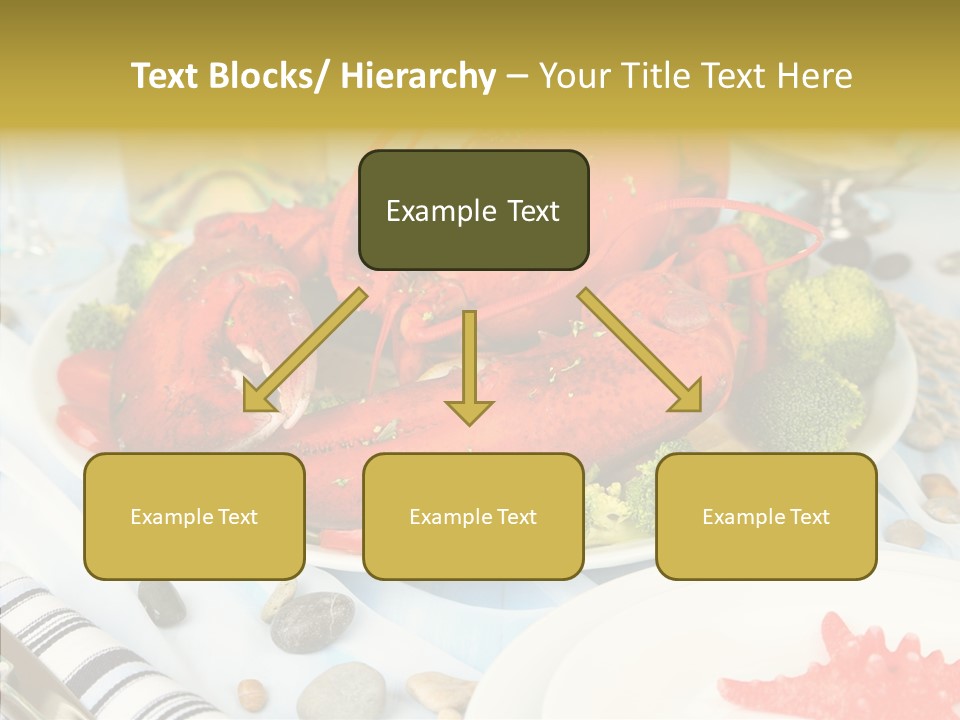 Text Blocks/ Hierarchy – Your Title Text Here

Example Text

Example Text

Example Text

Example Text